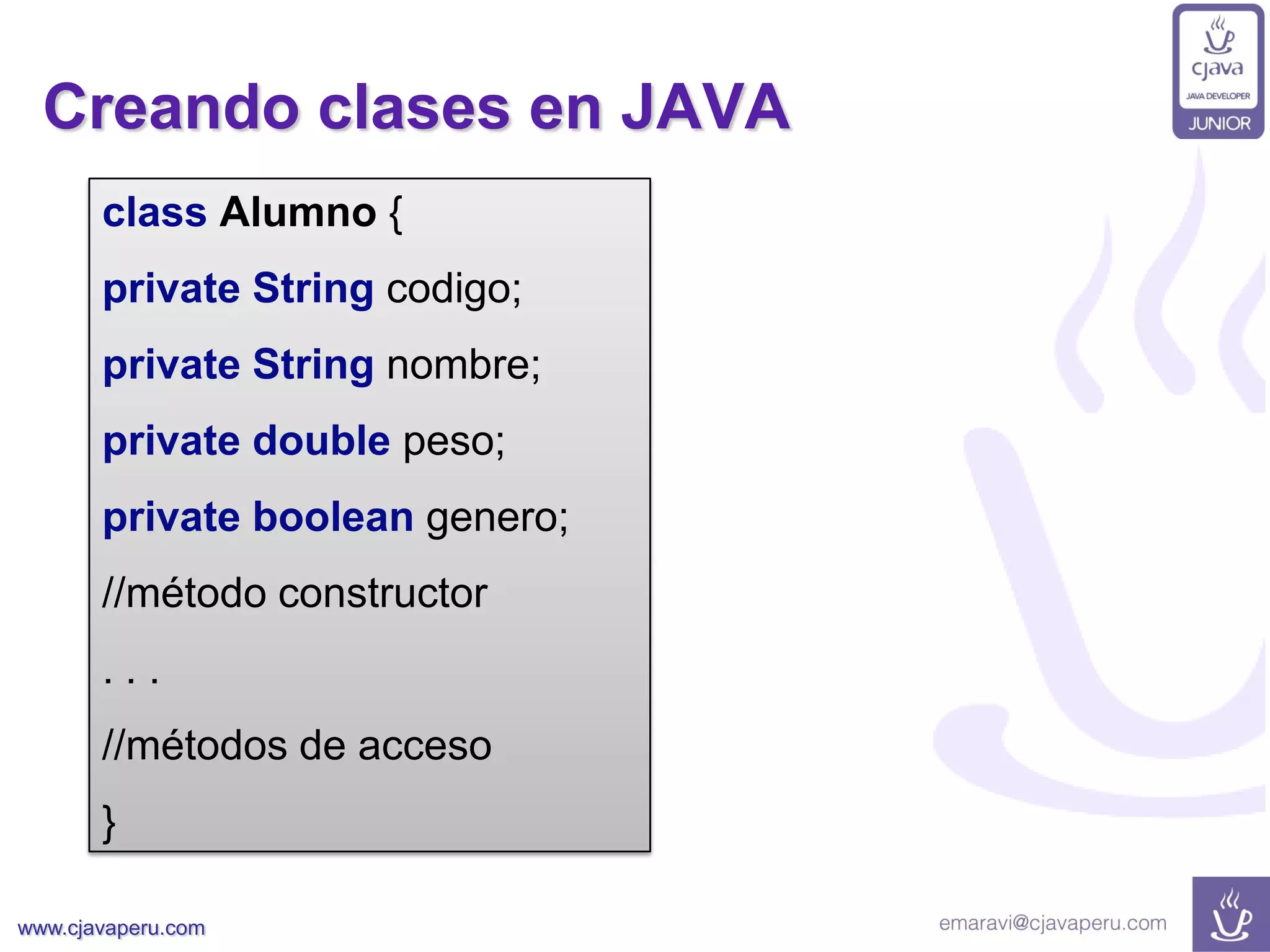 cjava
JAVA DEVELOPER
JUNIOR

Creando clases en JAVA

class Alumno {
private String codigo;
private String nombre;
private double peso;
private boolean genero;
//método constructor
. . .
//métodos de acceso
}

www.cjavaperu.com

emaravi@cjavaperu.com